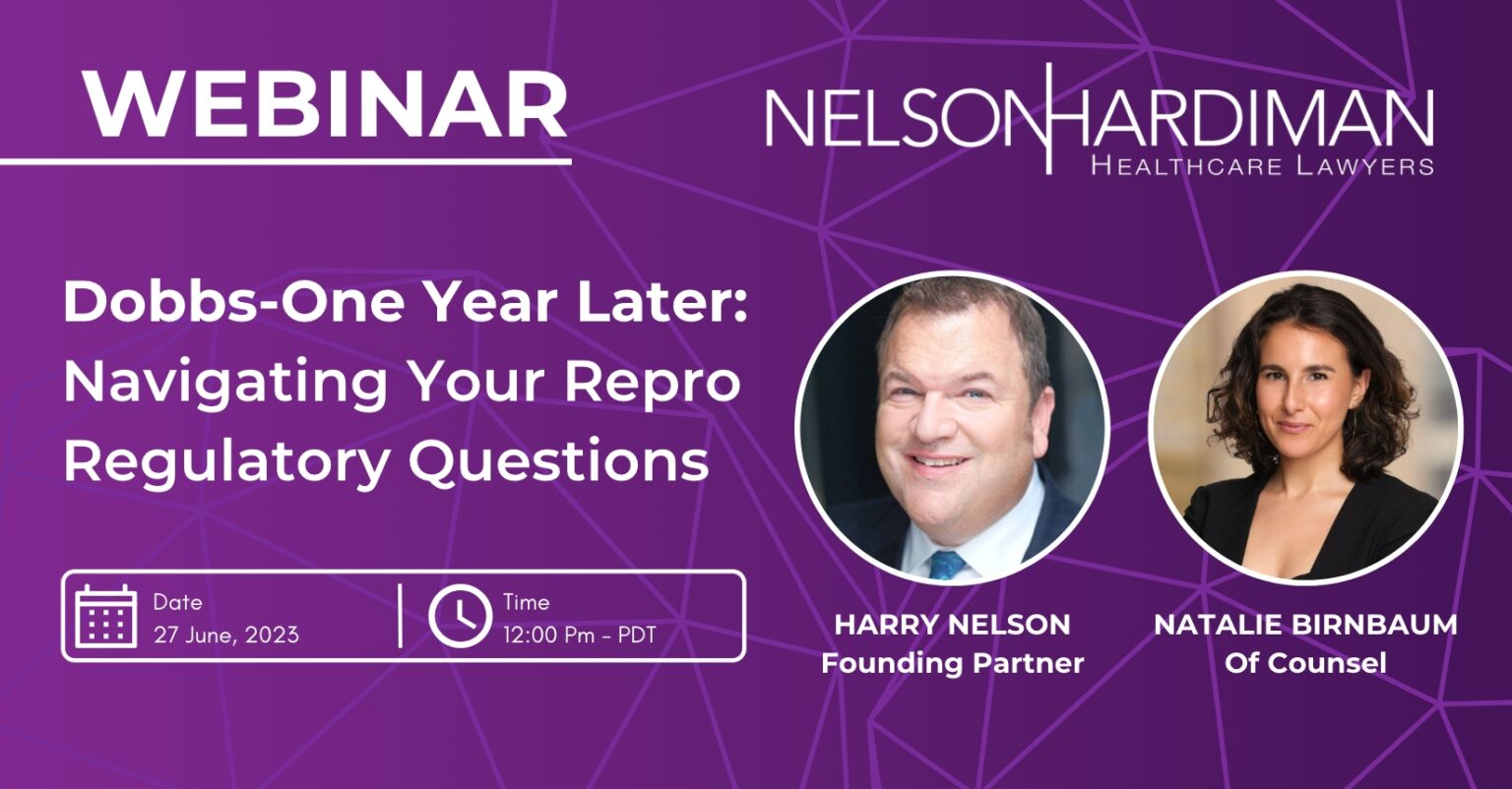 WEBINAR

NELSON HARDIMAN
HEALTHCARE LAWYERS

Dobbs-One Year Later: Navigating Your Repro Regulatory Questions

Date
27 June, 2023

Time
12:00 Pm - PDT

HARRY NELSON
Founding Partner

NATALIE BIRNBAUM
Of Counsel